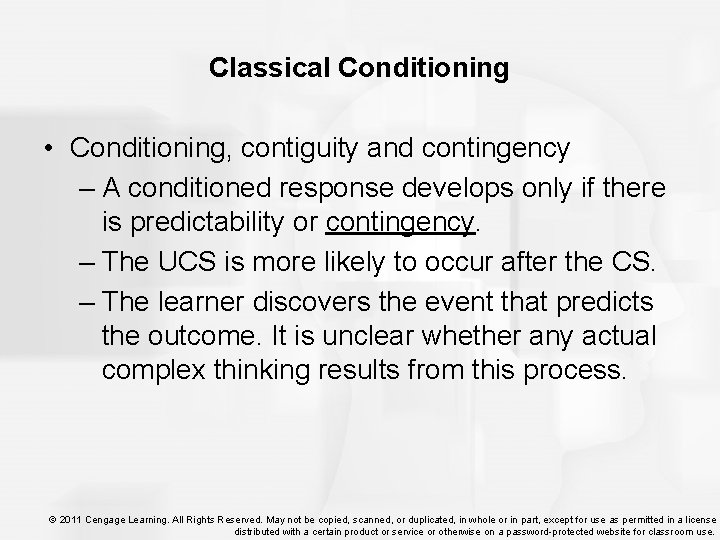 Classical Conditioning

• Conditioning, contiguity and contingency
– A conditioned response develops only if there is predictability or contingency.
– The UCS is more likely to occur after the CS.
– The learner discovers the event that predicts the outcome. It is unclear whether any actual complex thinking results from this process.

© 2011 Cengage Learning. All Rights Reserved. May not be copied, scanned, or duplicated, in whole or in part, except for use as permitted in a license distributed with a certain product or service or otherwise on a password-protected website for classroom use.